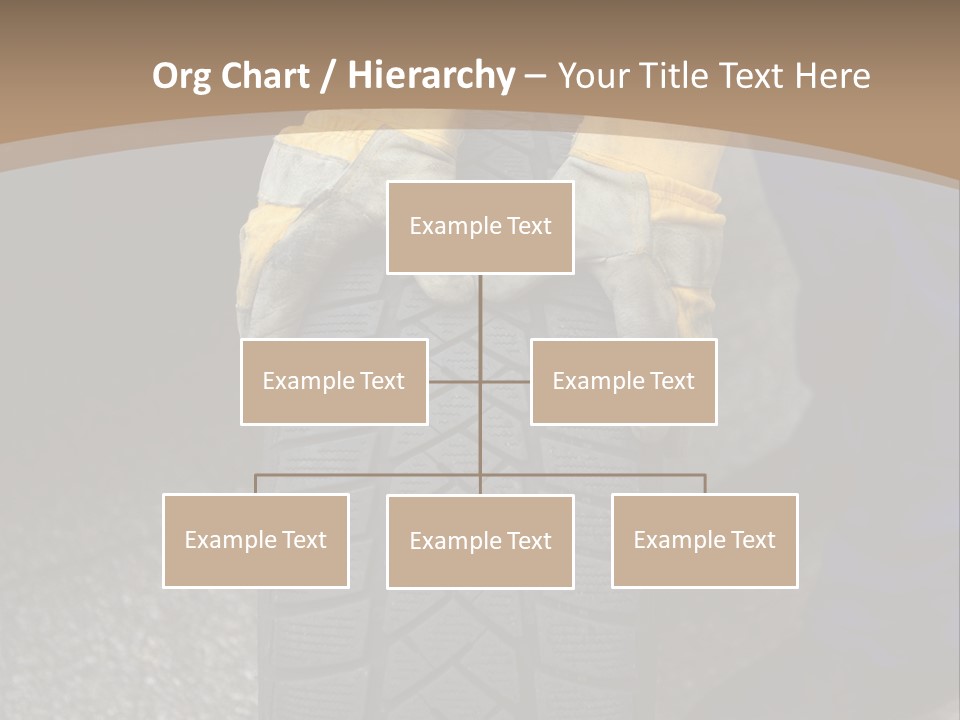 Org Chart / Hierarchy – Your Title Text Here

Example Text

Example Text

Example Text

Example Text

Example Text

Example Text